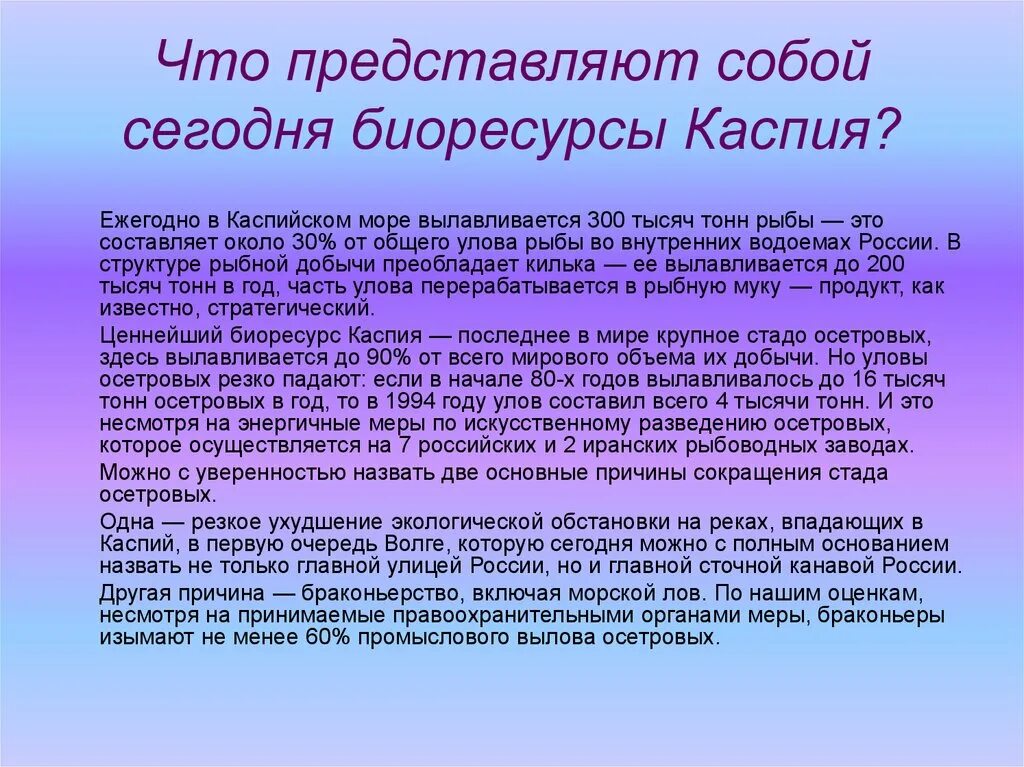 Что представляют собой сегодня биоресурсы Каспия?

Ежегодно в Каспийском море вылавливается 300 тысяч тонн рыбы — это составляет около 30% от общего улова рыбы во внутренних водоемах России. В структуре рыбной добычи преобладает килька — ее вылавливается до 200 тысяч тонн в год, часть улова перерабатывается в рыбную муку — продукт, как известно, стратегический.

Ценнейший биоресурс Каспия — последнее в мире крупное стадо осетровых, здесь вылавливается до 90% от всего мирового объема их добычи. Но уловы осетровых резко падают: если в начале 80-х годов вылавливалось до 16 тысяч тонн осетровых в год, то в 1994 году улов составил всего 4 тысячи тонн. И это несмотря на энергичные меры по искусственному разведению осетровых, которое осуществляется на 7 российских и 2 иранских рыбоводных заводах.

Можно с уверенностью назвать две основные причины сокращения стада осетровых.

Одна — резкое ухудшение экологической обстановки на реках, впадающих в Каспий, в первую очередь Волге, которую сегодня можно с полным основанием назвать не только главной улицей России, но и главной сточной канавой России.

Другая причина — браконьерство, включая морской лов. По нашим оценкам, несмотря на принимаемые правоохранительными органами меры, браконьеры изымают не менее 60% промыслового вылова осетровых.